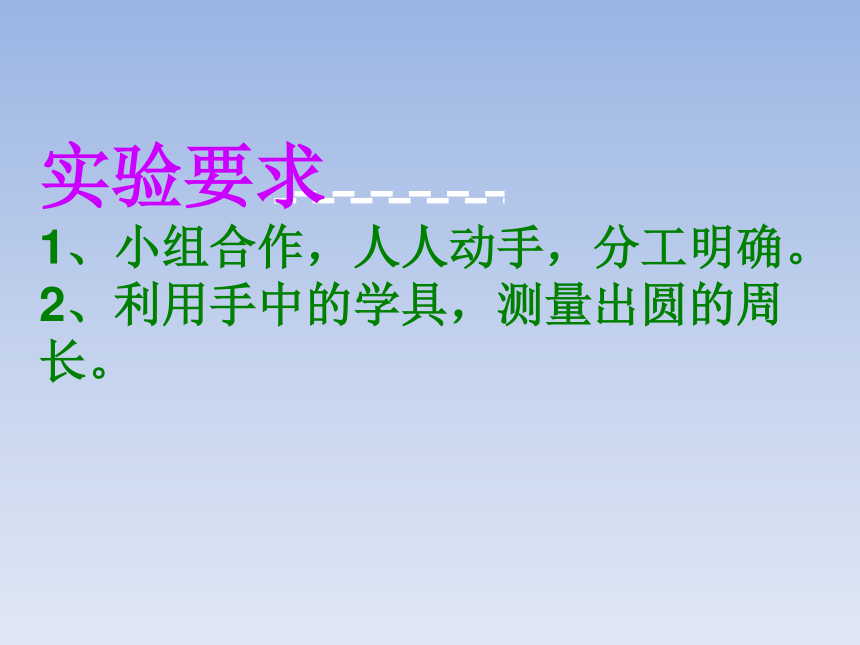 实验要求

1、小组合作，人人动手，分工明确。
2、利用手中的学具，测量出圆的周长。